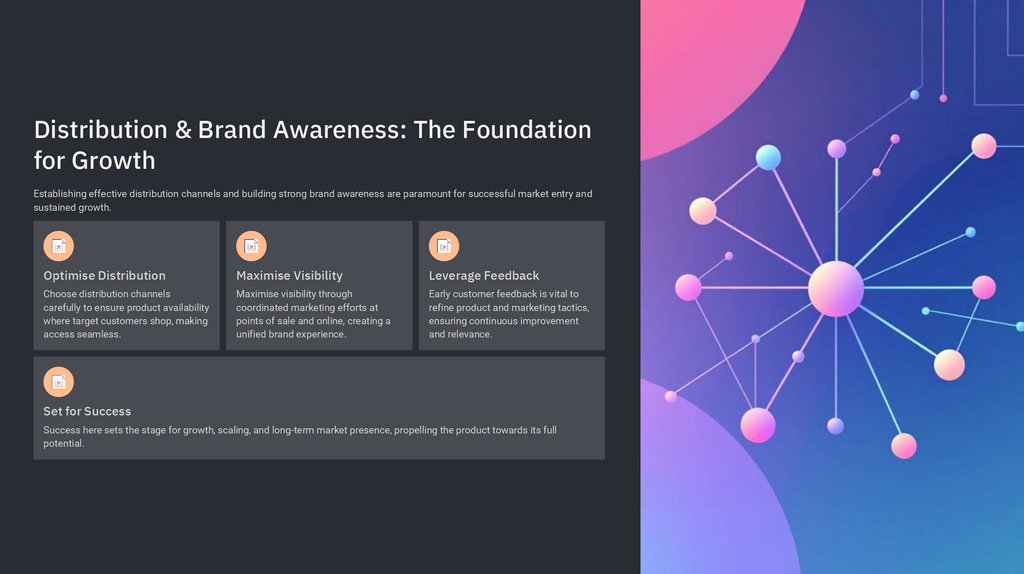 Distribution & Brand Awareness: The Foundation for Growth

Establishing effective distribution channels and building strong brand awareness are paramount for successful market entry and sustained growth.

Optimise Distribution

Choose distribution channels carefully to ensure product availability where target customers shop, making access seamless.

Maximise Visibility

Maximise visibility through coordinated marketing efforts at points of sale and online, creating a unified brand experience.

Leverage Feedback

Early customer feedback is vital to refine product and marketing tactics, ensuring continuous improvement and relevance.

Set for Success

Success here sets the stage for growth, scaling, and long-term market presence, propelling the product towards its full potential.